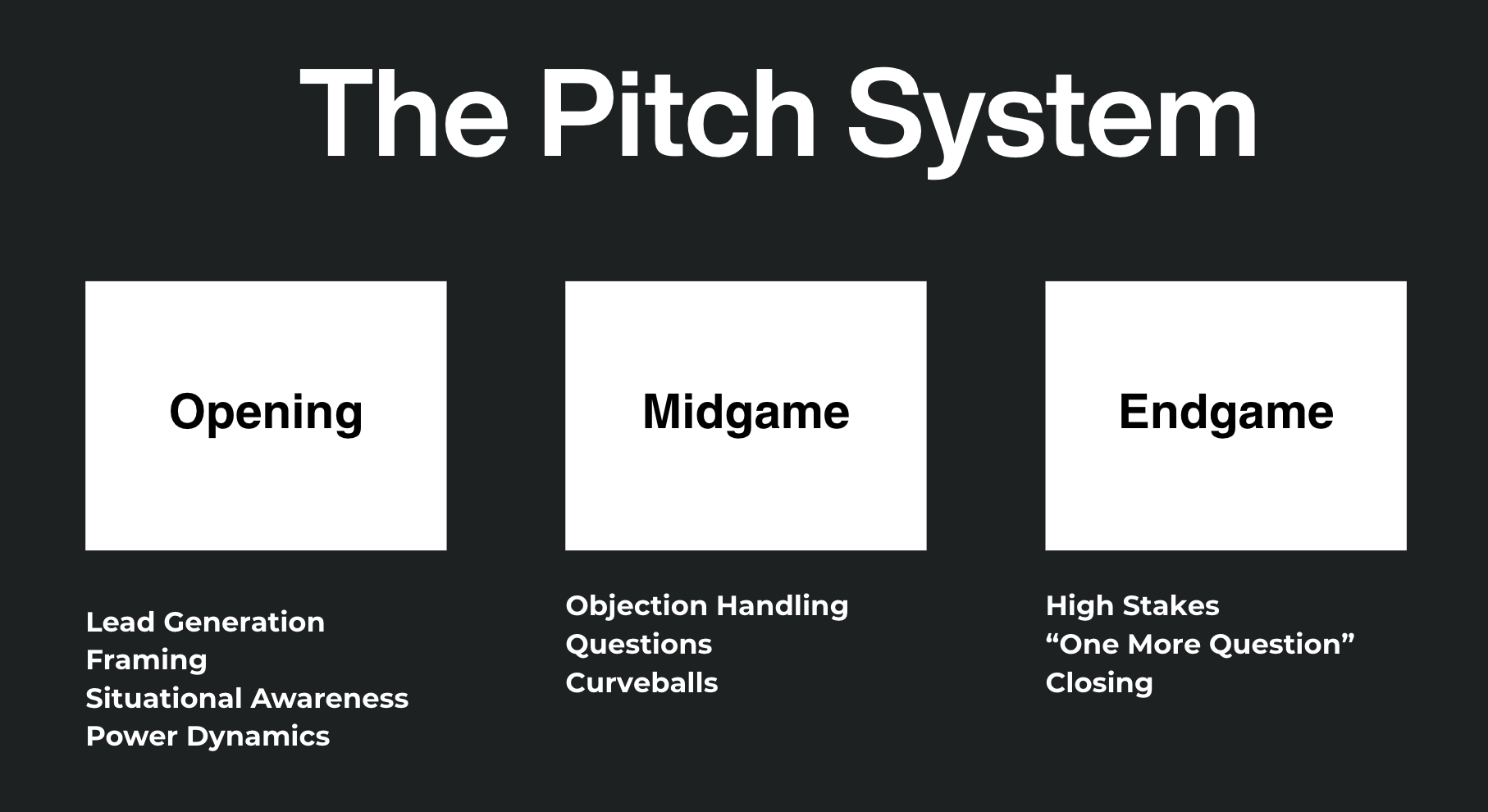 The Pitch System

Opening

Lead Generation
Framing
Situational Awareness
Power Dynamics

Midgame

Objection Handling
Questions
Curveballs

Endgame

High Stakes
“One More Question”
Closing